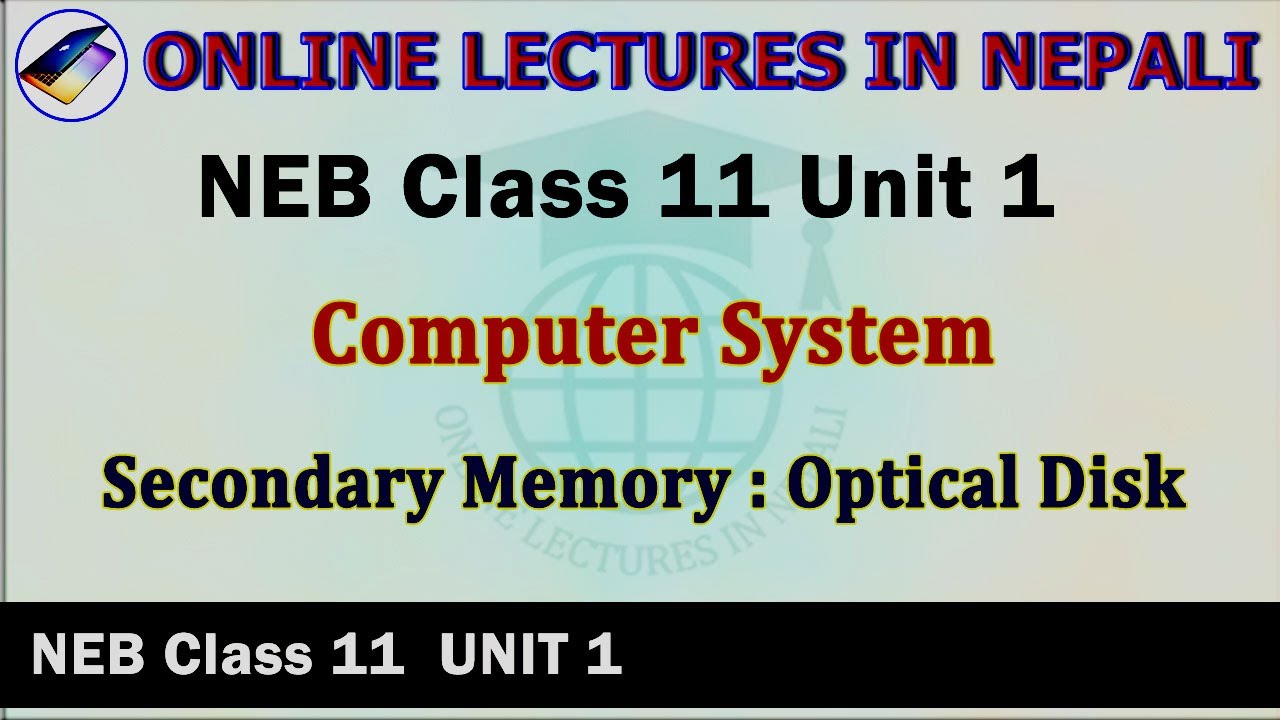 ONLINE LECTURES IN NEPALI

NEB Class 11 Unit 1

Computer System

Secondary Memory : Optical Disk

ONLINE LECTURES IN NEPALI

NEB Class 11 UNIT 1